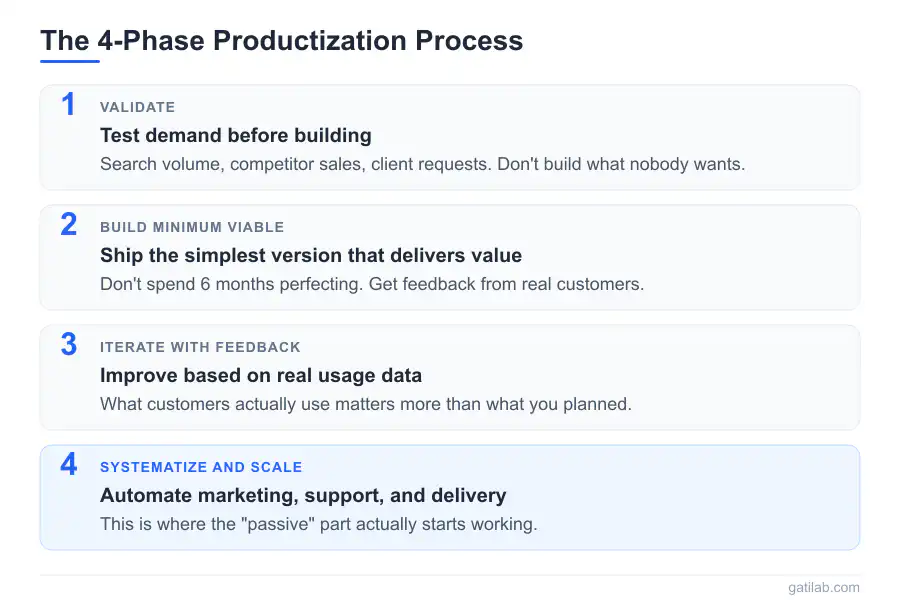 The 4-Phase Productization Process

1

VALIDATE

Test demand before building

Search volume, competitor sales, client requests. Don't build what nobody wants.

2

BUILD MINIMUM VIABLE

Ship the simplest version that delivers value

Don't spend 6 months perfecting. Get feedback from real customers.

3

ITERATE WITH FEEDBACK

Improve based on real usage data

What customers actually use matters more than what you planned.

4

SYSTEMATIZE AND SCALE

Automate marketing, support, and delivery

This is where the "passive" part actually starts working.

gatilab.com